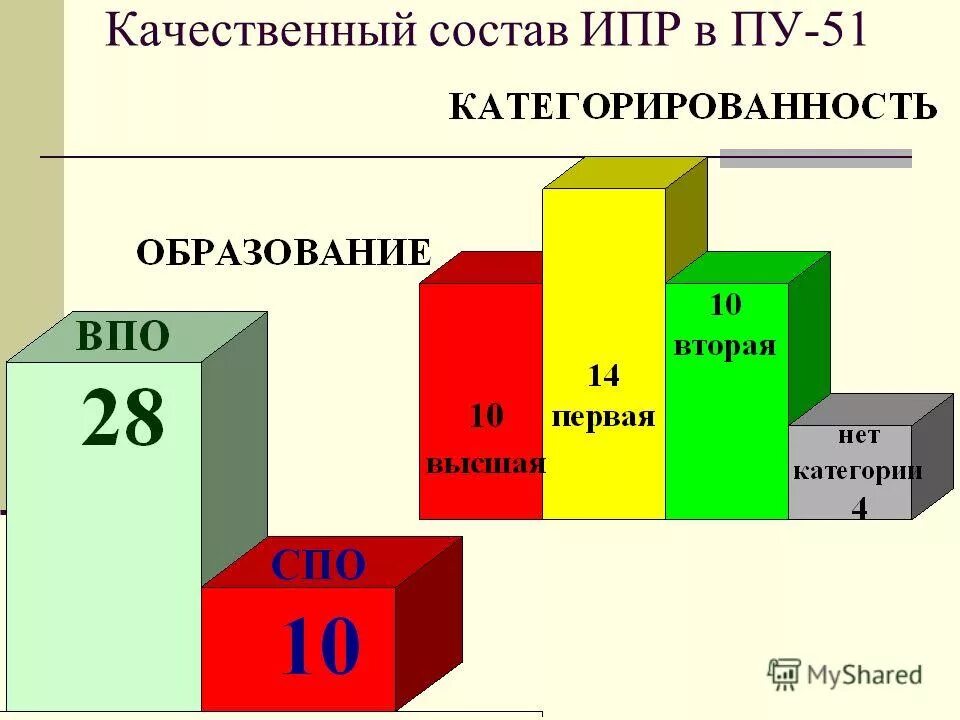 Качественный состав ИПР в ПУ-51

КАТЕГОРИРОВАННОСТЬ

ОБРАЗОВАНИЕ

ВПО
28

СПО
10

10
высшая

14
первая

10
вторая

нет
категории
4

MyShared